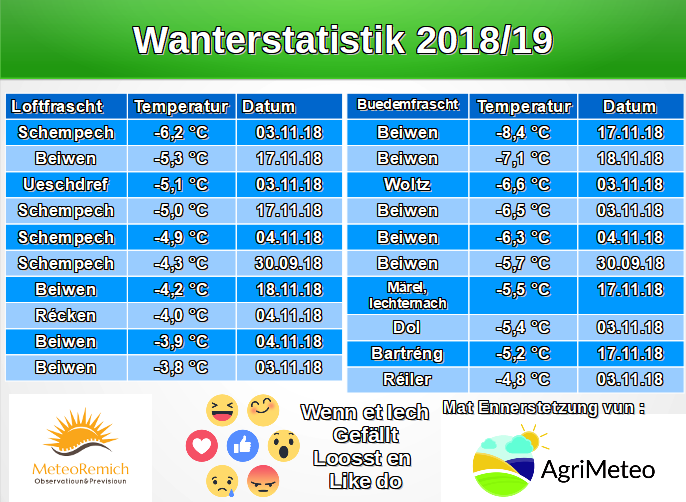 Wanterstatistik 2018/19

| Loftfrascht | Temperatur | Datum |
|---|---|---|
| Schempech | -6,2 °C | 03.11.18 |
| Beiwen | -5,3 °C | 17.11.18 |
| Ueschdref | -5,1 °C | 03.11.18 |
| Schempech | -5,0 °C | 17.11.18 |
| Schempech | -4,9 °C | 04.11.18 |
| Schempech | -4,3 °C | 30.09.18 |
| Beiwen | -4,2 °C | 18.11.18 |
| Récken | -4,0 °C | 04.11.18 |
| Beiwen | -3,9 °C | 04.11.18 |
| Beiwen | -3,8 °C | 03.11.18 |

| Buedemfrascht | Temperatur | Datum |
|---|---|---|
| Beiwen | -8,4 °C | 17.11.18 |
| Beiwen | -7,1 °C | 18.11.18 |
| Woltz | -6,6 °C | 03.11.18 |
| Beiwen | -6,5 °C | 03.11.18 |
| Beiwen | -6,3 °C | 04.11.18 |
| Beiwen | -5,7 °C | 30.09.18 |
| Märel, Iechternach | -5,5 °C | 17.11.18 |
| Dol | -5,4 °C | 03.11.18 |
| Bartréng | -5,2 °C | 17.11.18 |
| Réiler | -4,8 °C | 03.11.18 |

MeteoRemich
Observatioun&Previsioun

Wenn et Iech Gefällt Loosst en Like do

Mat Ennerstetzung vun :

AgriMeteo